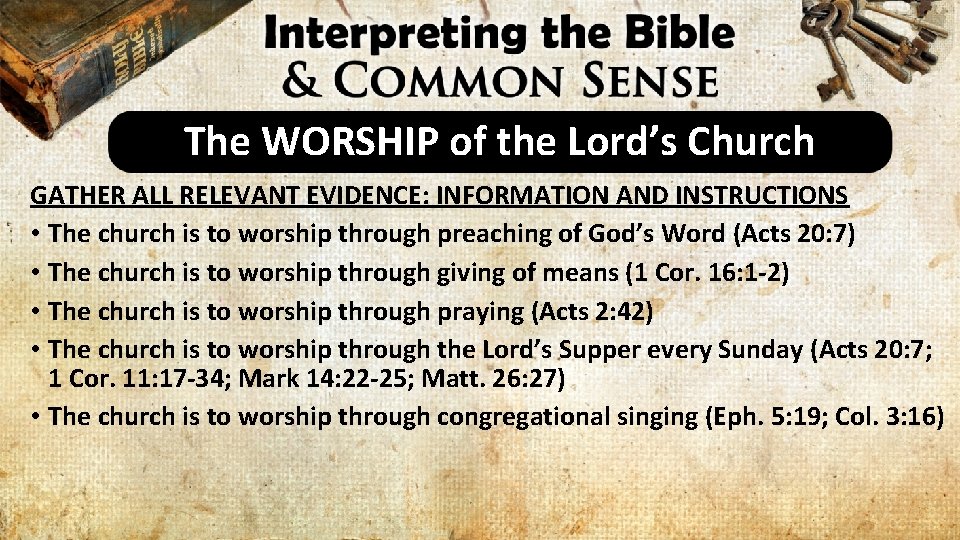 Interpreting the Bible
& COMMON SENSE

The WORSHIP of the Lord's Church

GATHER ALL RELEVANT EVIDENCE: INFORMATION AND INSTRUCTIONS

• The church is to worship through preaching of God's Word (Acts 20:7)
• The church is to worship through giving of means (1 Cor. 16:1-2)
• The church is to worship through praying (Acts 2:42)
• The church is to worship through the Lord's Supper every Sunday (Acts 20:7; 1 Cor. 11:17-34; Mark 14:22-25; Matt. 26:27)
• The church is to worship through congregational singing (Eph. 5:19; Col. 3:16)